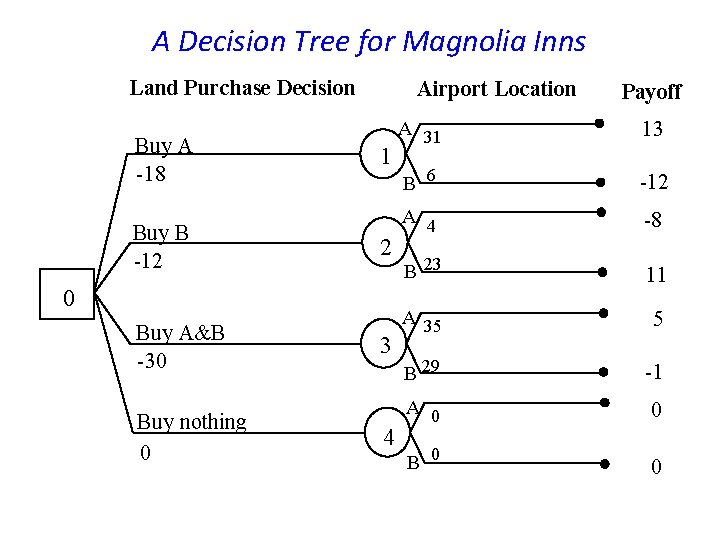 A Decision Tree for Magnolia Inns

Land Purchase Decision

Airport Location

Payoff

0

Buy A
-18

1

A 31
13

B 6
-12

Buy B
-12

2

A 4
-8

B 23
11

Buy A&B
-30

3

A 35
5

B 29
-1

Buy nothing
0

4

A 0
0

B 0
0